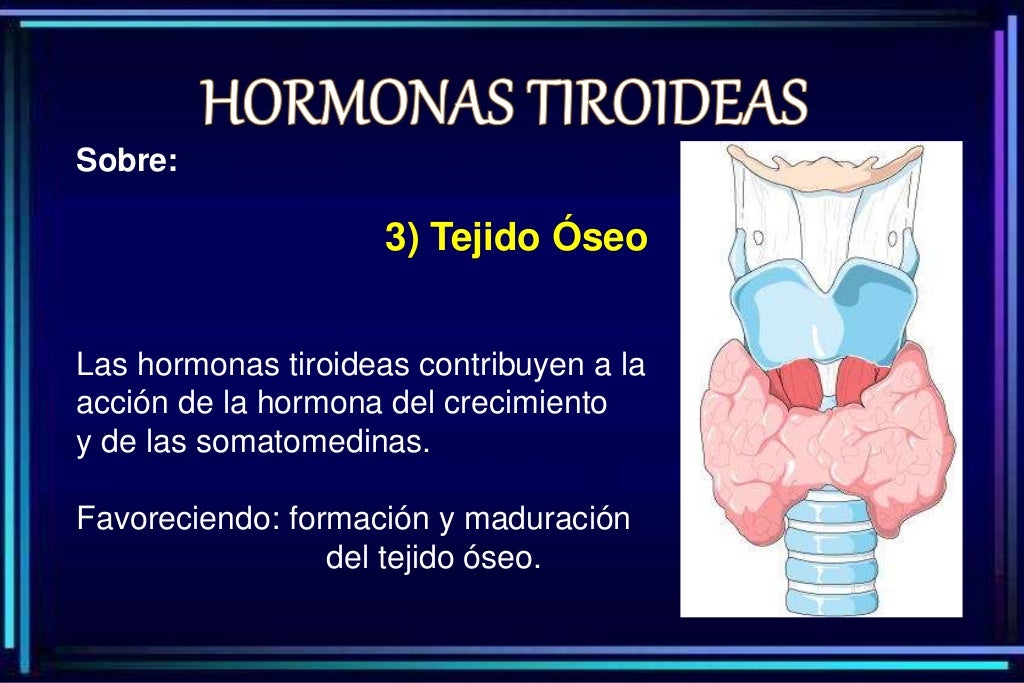 HORMONAS TIROIDEAS

Sobre:

3) Tejido Óseo

Las hormonas tiroideas contribuyen a la acción de la hormona del crecimiento y de las somatomedinas.

Favoreciendo: formación y maduración del tejido óseo.